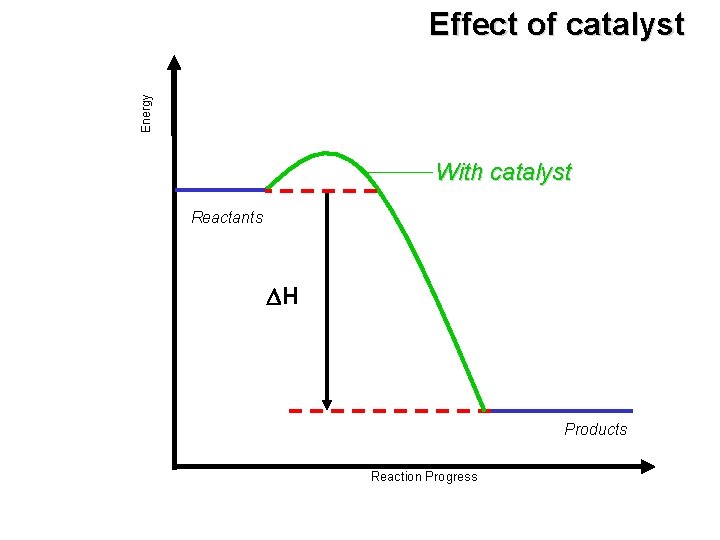 Effect of catalyst

Energy

With catalyst

Reactants

$\Delta H$

Products

Reaction Progress